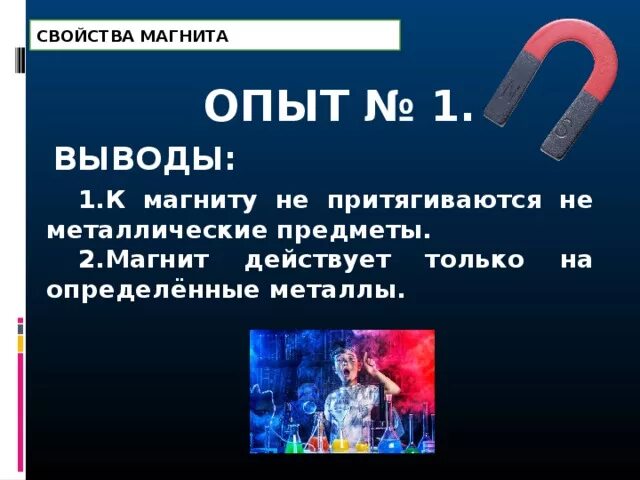 СВОЙСТВА МАГНИТА

ОПЫТ № 1.

ВЫВОДЫ:

1.К магниту не притягиваются не металлические предметы.

2.Магнит действует только на определённые металлы.